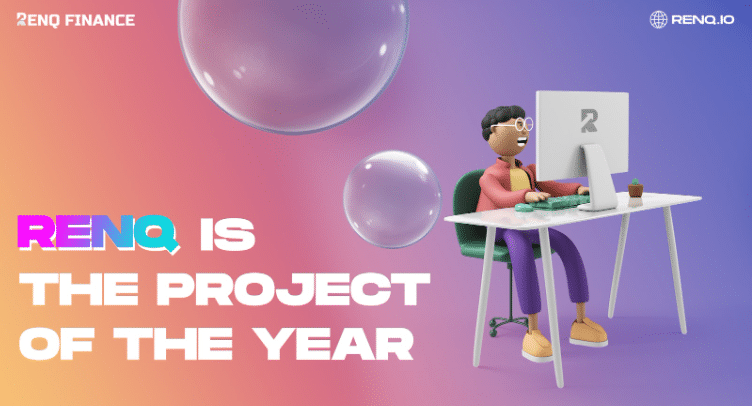 RENQ FINANCE

RENQ.IO

RENQ IS THE PROJECT OF THE YEAR